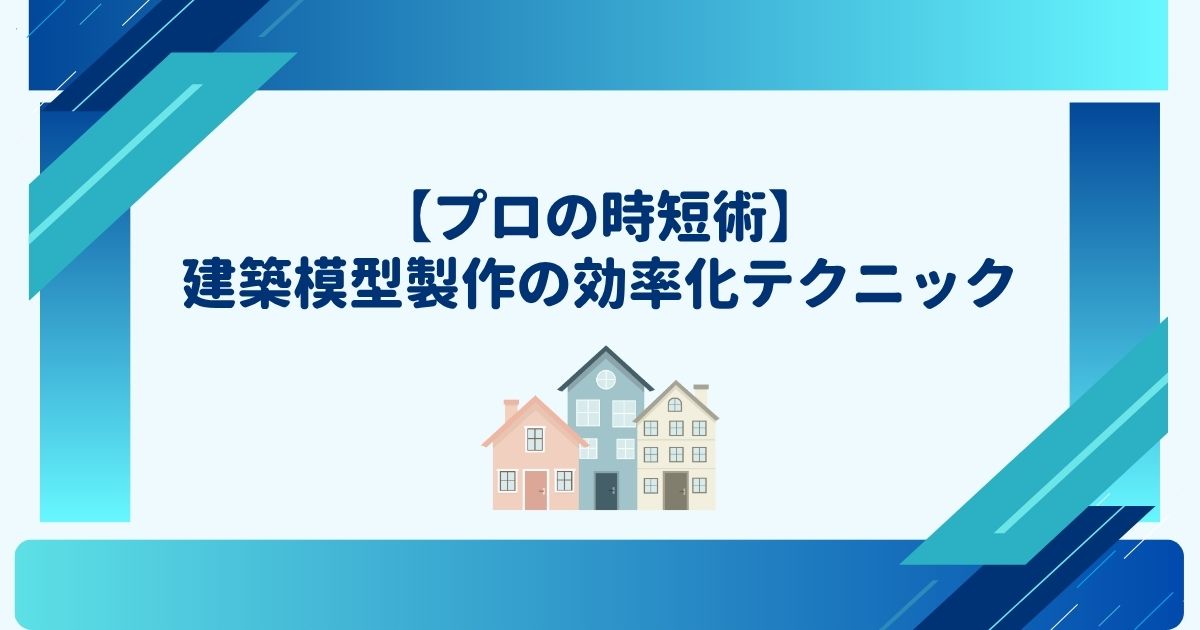 【プロの時短術】
建築模型製作の効率化テクニック